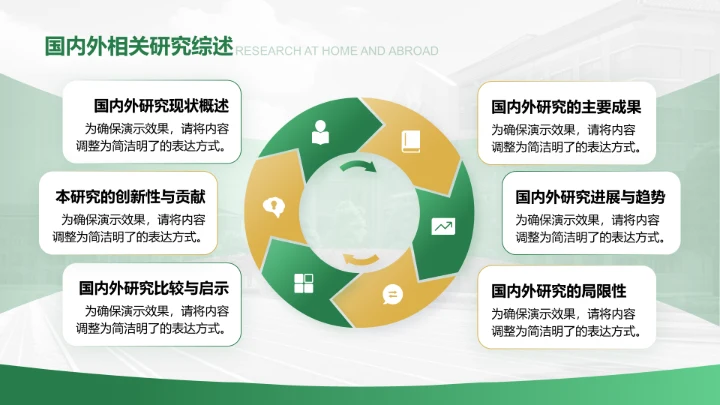 国内外相关研究综述 RESEARCH AT HOME AND ABROAD

国内外研究现状概述
为确保演示效果，请将内容调整为简洁明了的表达方式。

本研究的创新性与贡献
为确保演示效果，请将内容调整为简洁明了的表达方式。

国内外研究比较与启示
为确保演示效果，请将内容调整为简洁明了的表达方式。

国内外研究的主要成果
为确保演示效果，请将内容调整为简洁明了的表达方式。

国内外研究进展与趋势
为确保演示效果，请将内容调整为简洁明了的表达方式。

国内外研究的局限性
为确保演示效果，请将内容调整为简洁明了的表达方式。